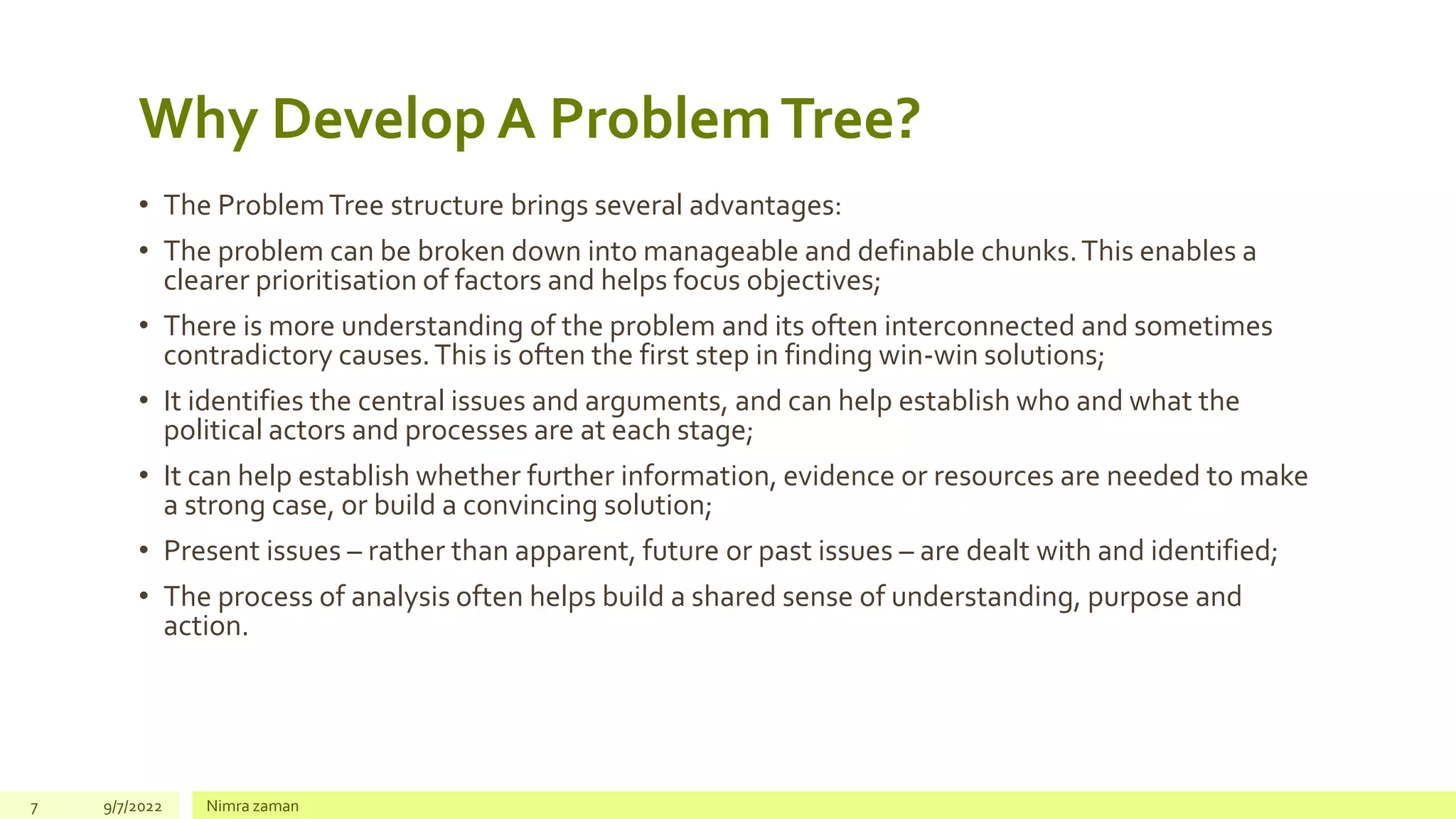 Why Develop A Problem Tree?

• The Problem Tree structure brings several advantages:

• The problem can be broken down into manageable and definable chunks. This enables a clearer prioritisation of factors and helps focus objectives;

• There is more understanding of the problem and its often interconnected and sometimes contradictory causes. This is often the first step in finding win-win solutions;

• It identifies the central issues and arguments, and can help establish who and what the political actors and processes are at each stage;

• It can help establish whether further information, evidence or resources are needed to make a strong case, or build a convincing solution;

• Present issues – rather than apparent, future or past issues – are dealt with and identified;

• The process of analysis often helps build a shared sense of understanding, purpose and action.

7 9/7/2022 Nimra zaman